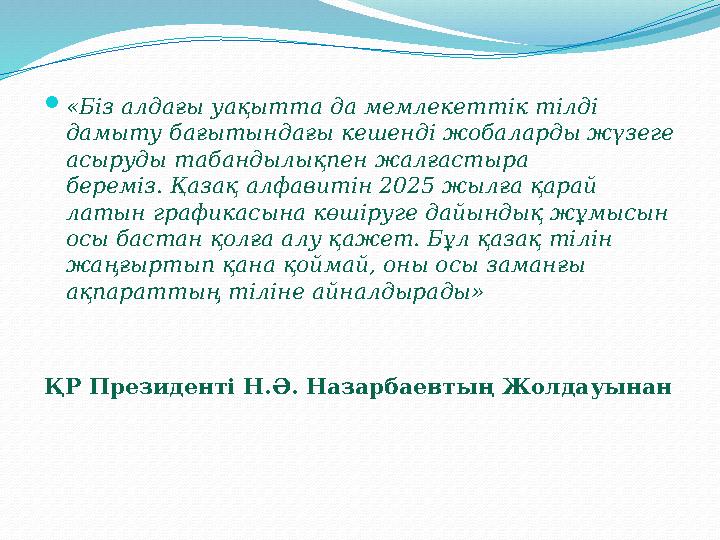 «Біз алдағы уақытта да мемлекеттік тілді дамыту бағытындағы кешенді жобаларды жүзеге асыруды табандылықпен жалғастыра береміз. Қазақ алфавитін 2025 жылға қарай латын графикасына көшіруге дайындық жұмысын осы бастан қолға алу қажет. Бұл қазақ тілін жаңғыртып қана қоймай, оны осы заманғы ақпараттың тіліне айналдырады»

ҚР Президенті Н.Ә. Назарбаевтың Жолдауынан